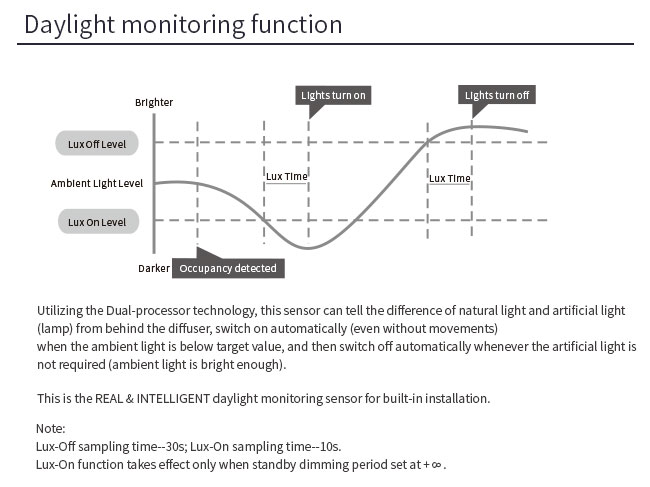 Daylight monitoring function

Brighter

Lights turn on

Lights turn off

Lux Off Level

Ambient Light Level

Lux Time

Lux Time

Lux On Level

Darker

Occupancy detected

Utilizing the Dual-processor technology, this sensor can tell the difference of natural light and artificial light (lamp) from behind the diffuser, switch on automatically (even without movements)
when the ambient light is below target value, and then switch off automatically whenever the artificial light is not required (ambient light is bright enough).

This is the REAL & INTELLIGENT daylight monitoring sensor for built-in installation.

Note:
Lux-Off sampling time--30s; Lux-On sampling time--10s.
Lux-On function takes effect only when standby dimming period set at $+\infty$.